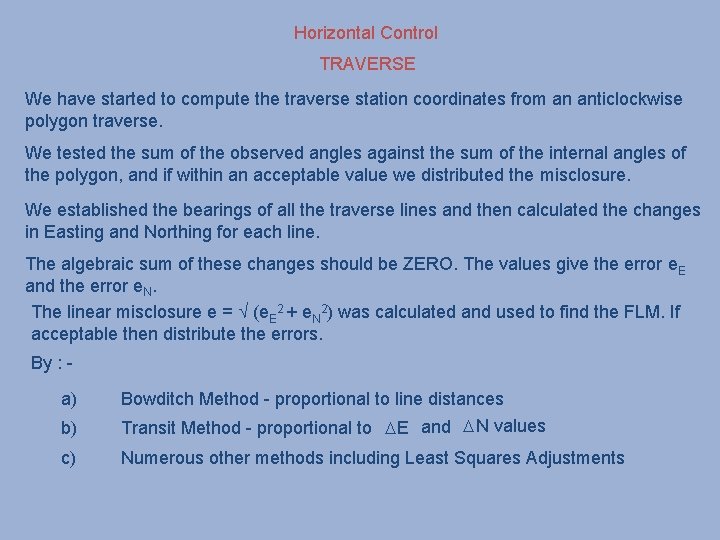 Horizontal Control

TRAVERSE

We have started to compute the traverse station coordinates from an anticlockwise polygon traverse.

We tested the sum of the observed angles against the sum of the internal angles of the polygon, and if within an acceptable value we distributed the misclosure.

We established the bearings of all the traverse lines and then calculated the changes in Easting and Northing for each line.

The algebraic sum of these changes should be ZERO. The values give the error $e_E$ and the error $e_N$.

The linear misclosure $e = \sqrt{(e_E^2 + e_N^2)}$ was calculated and used to find the FLM. If acceptable then distribute the errors.

By : -

a) Bowditch Method - proportional to line distances

b) Transit Method - proportional to $\Delta E$ and $\Delta N$ values

c) Numerous other methods including Least Squares Adjustments